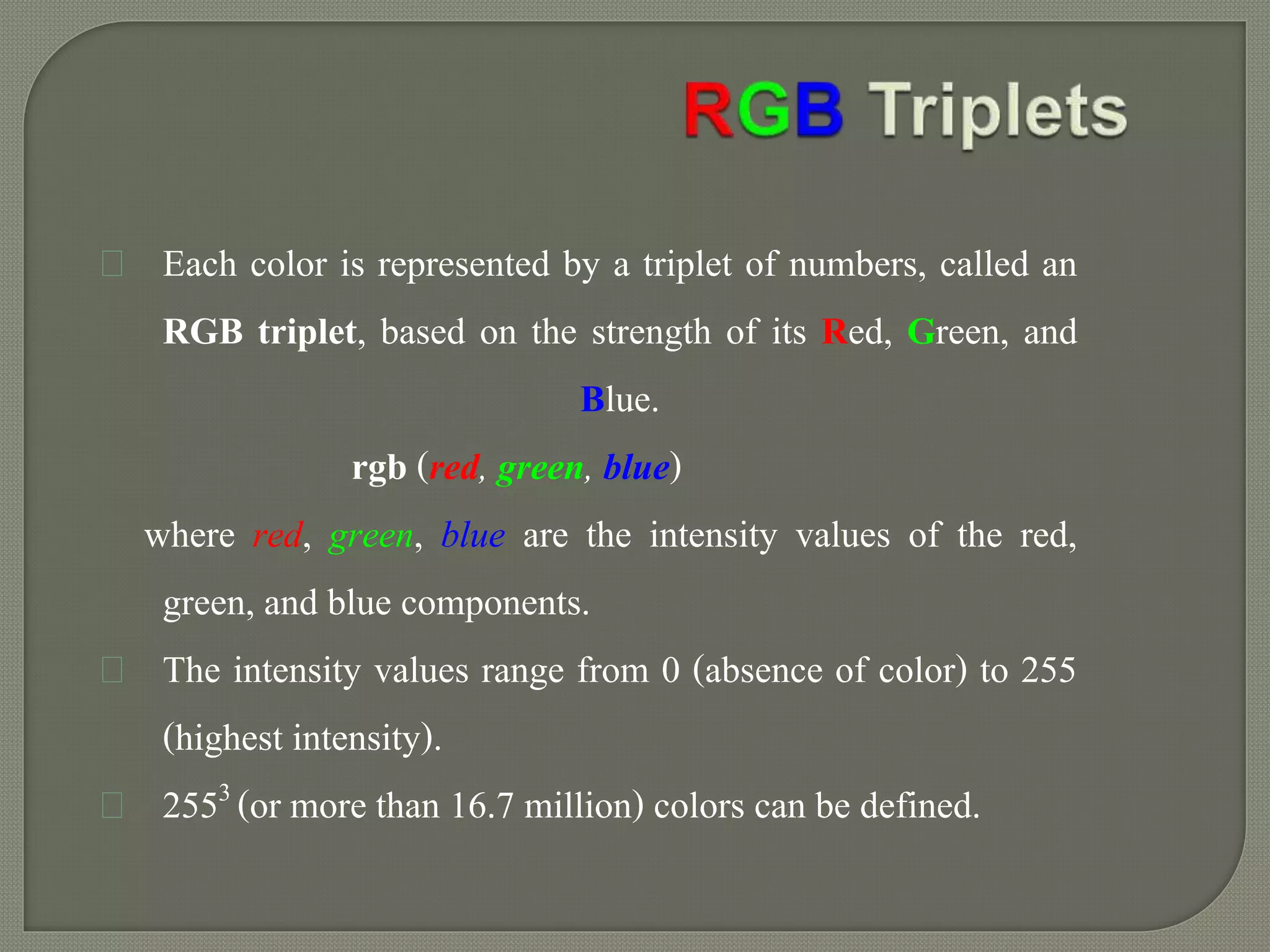 RGB Triplets

Each color is represented by a triplet of numbers, called an RGB triplet, based on the strength of its Red, Green, and Blue.

rgb (red, green, blue)

where red, green, blue are the intensity values of the red, green, and blue components.

The intensity values range from 0 (absence of color) to 255 (highest intensity).

$255^3$ (or more than 16.7 million) colors can be defined.